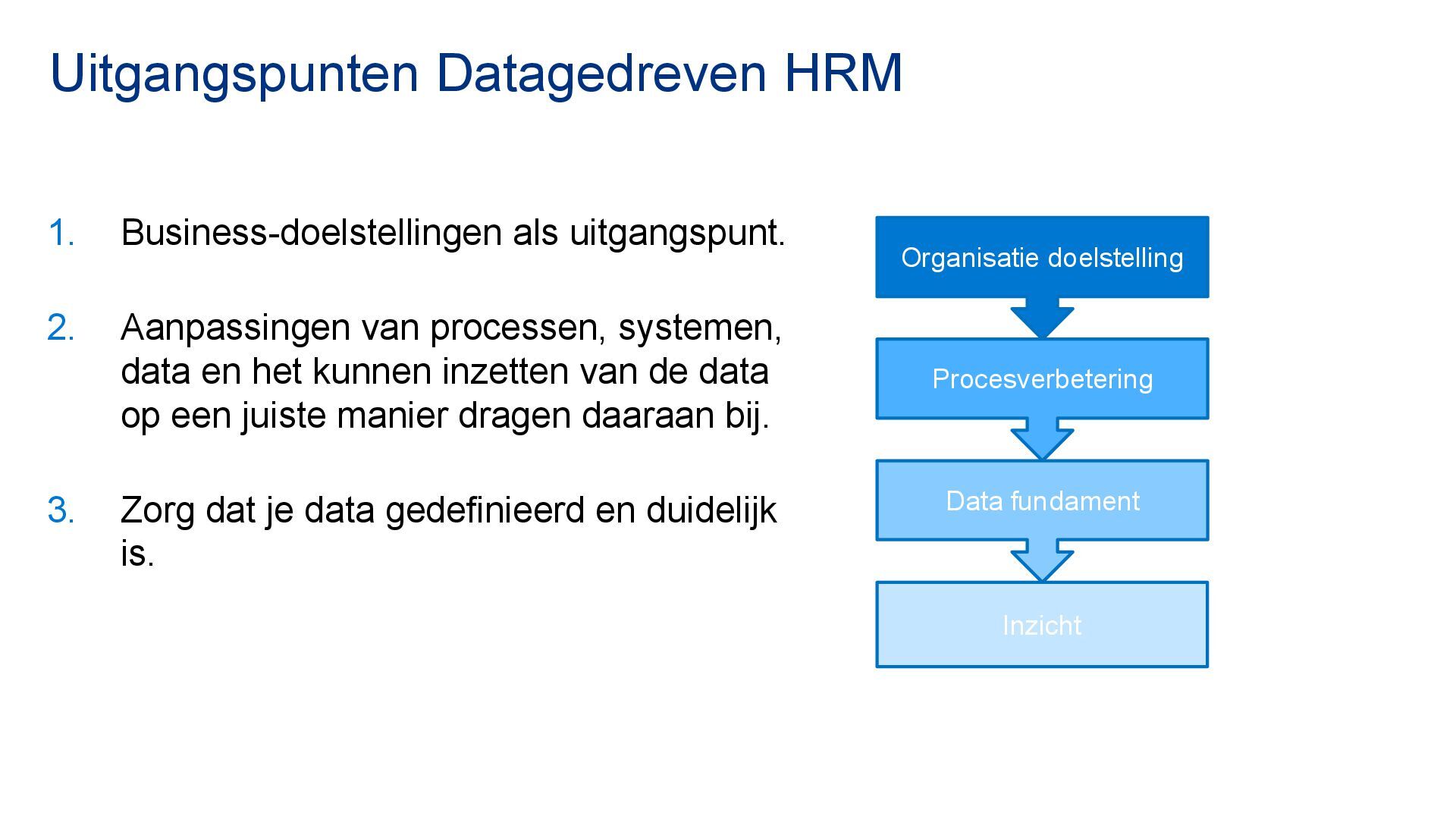 Uitgangspunten Datagedreven HRM

1. Business-doelstellingen als uitgangspunt.

2. Aanpassingen van processen, systemen, data en het kunnen inzetten van de data op een juiste manier dragen daaraan bij.

3. Zorg dat je data gedefinieerd en duidelijk is.

Organisatie doelstelling

Procesverbetering

Data fundament

Inzicht